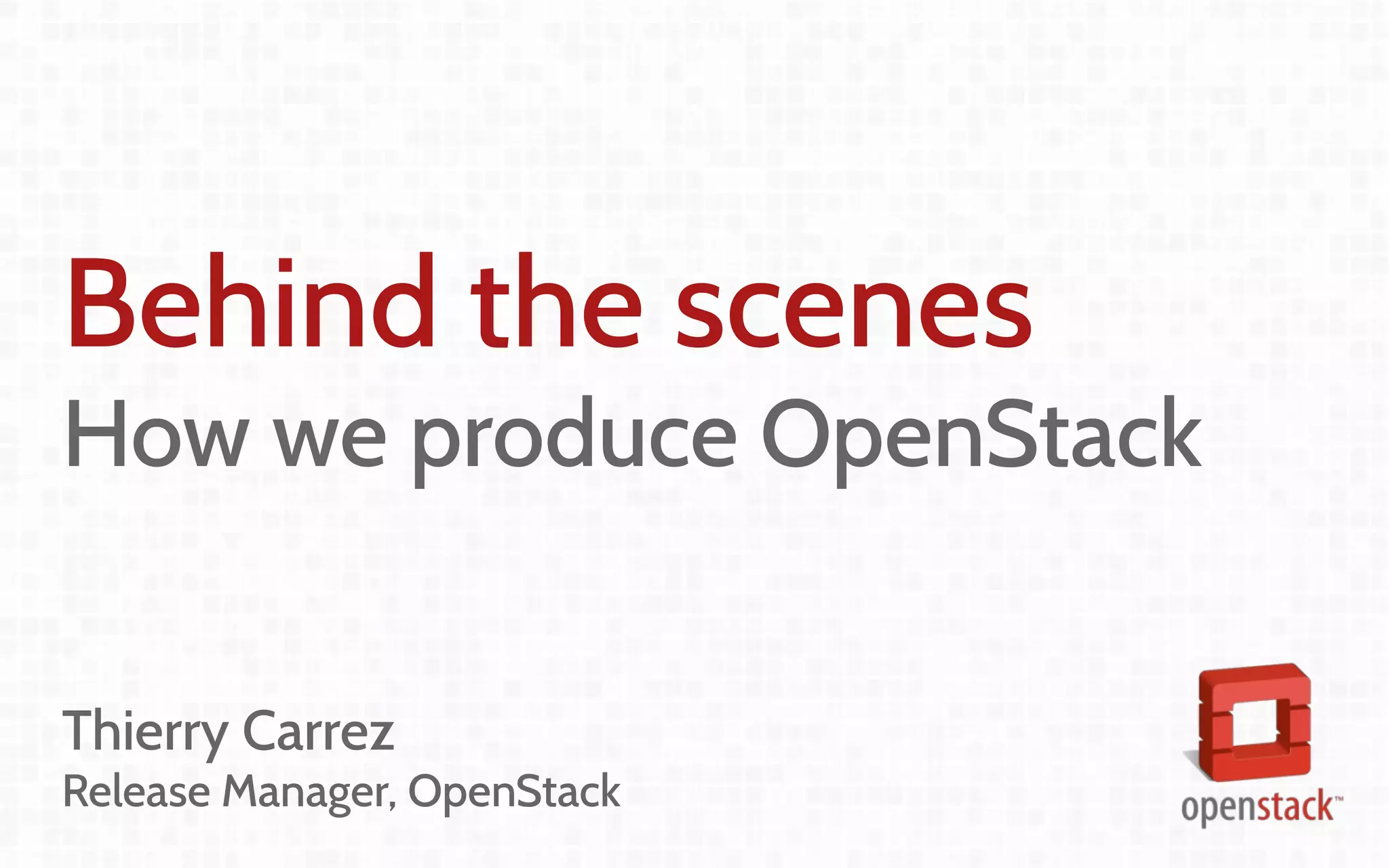 Behind the scenes
How we produce OpenStack

Thierry Carrez
Release Manager, OpenStack

openstack™